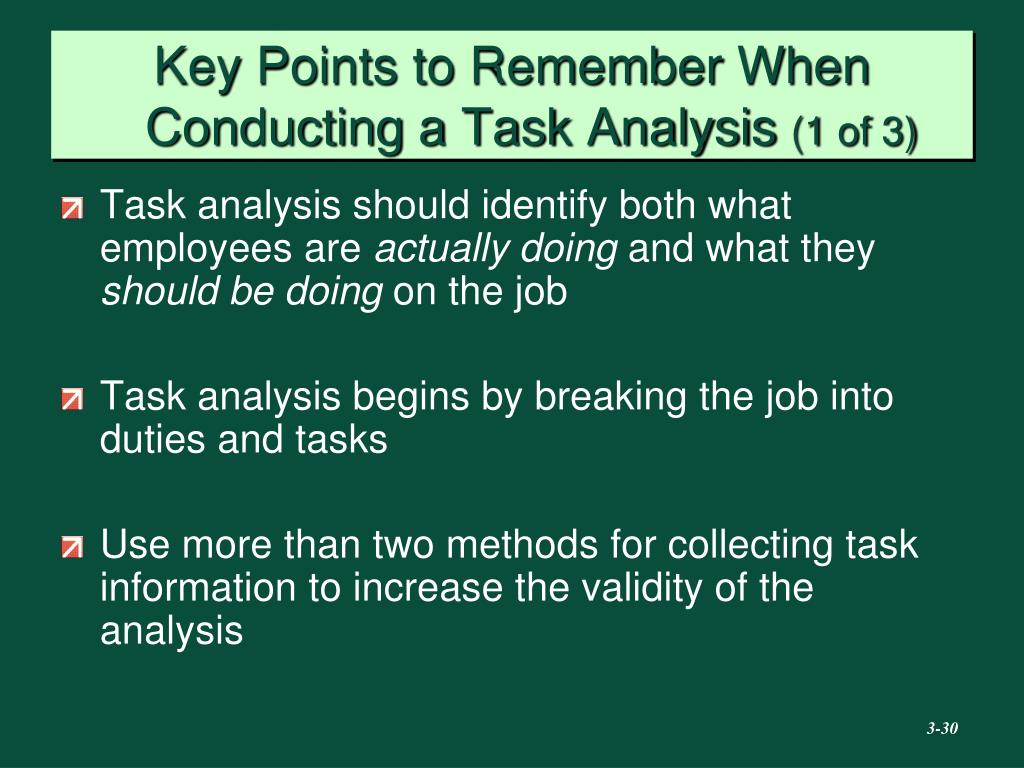 Key Points to Remember When Conducting a Task Analysis (1 of 3)

Task analysis should identify both what employees are actually doing and what they should be doing on the job

Task analysis begins by breaking the job into duties and tasks

Use more than two methods for collecting task information to increase the validity of the analysis

3-30